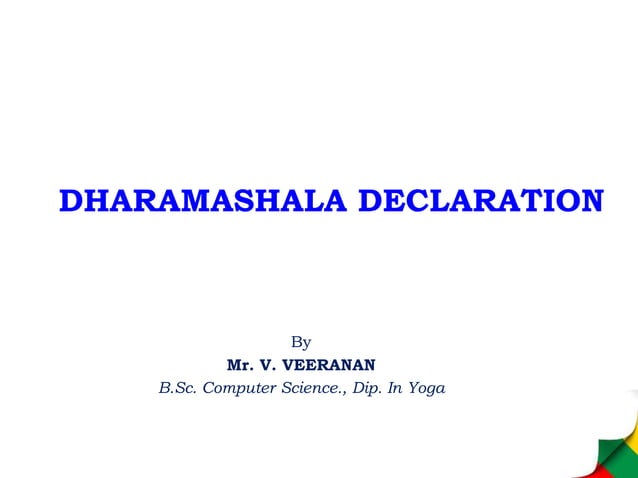 DHARAMASHALA DECLARATION

By
Mr. V. VEERANAN
B.Sc. Computer Science., Dip. In Yoga